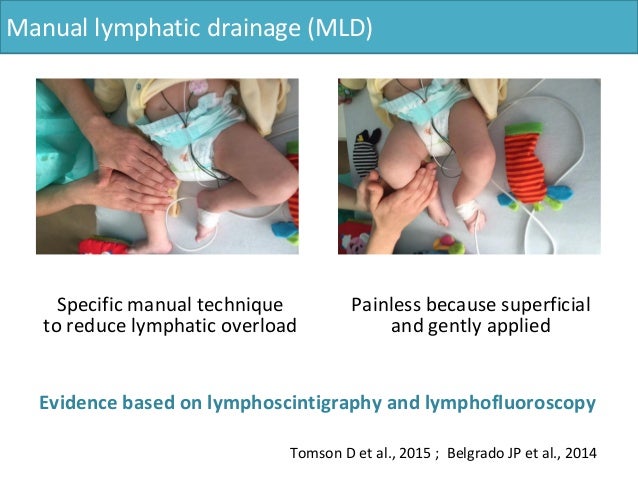 Manual lymphatic drainage (MLD)

Specific manual technique to reduce lymphatic overload

Painless because superficial and gently applied

Evidence based on lymphoscintigraphy and lymphofluoroscopy

Tomson D et al., 2015 ; Belgrado JP et al., 2014